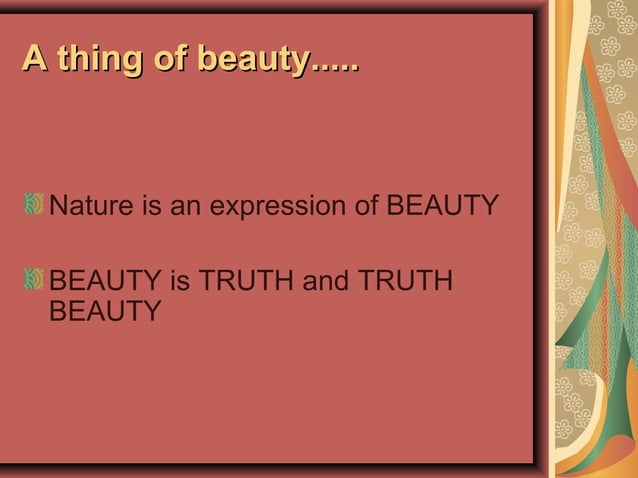 A thing of beauty.....

Nature is an expression of BEAUTY

BEAUTY is TRUTH and TRUTH BEAUTY